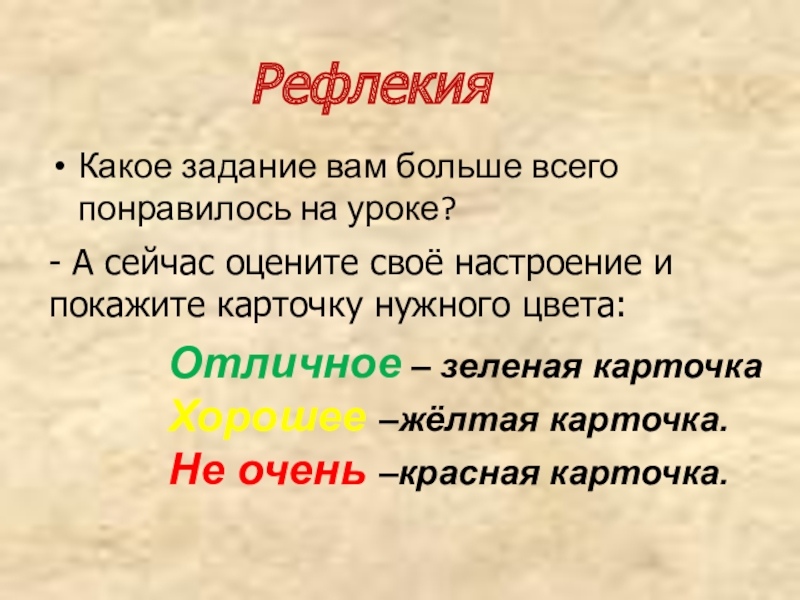 Рефлекия

• Какое задание вам больше всего понравилось на уроке?

- А сейчас оцените своё настроение и покажите карточку нужного цвета:

Отличное – зеленая карточка
Хорошее –жёлтая карточка.
Не очень –красная карточка.